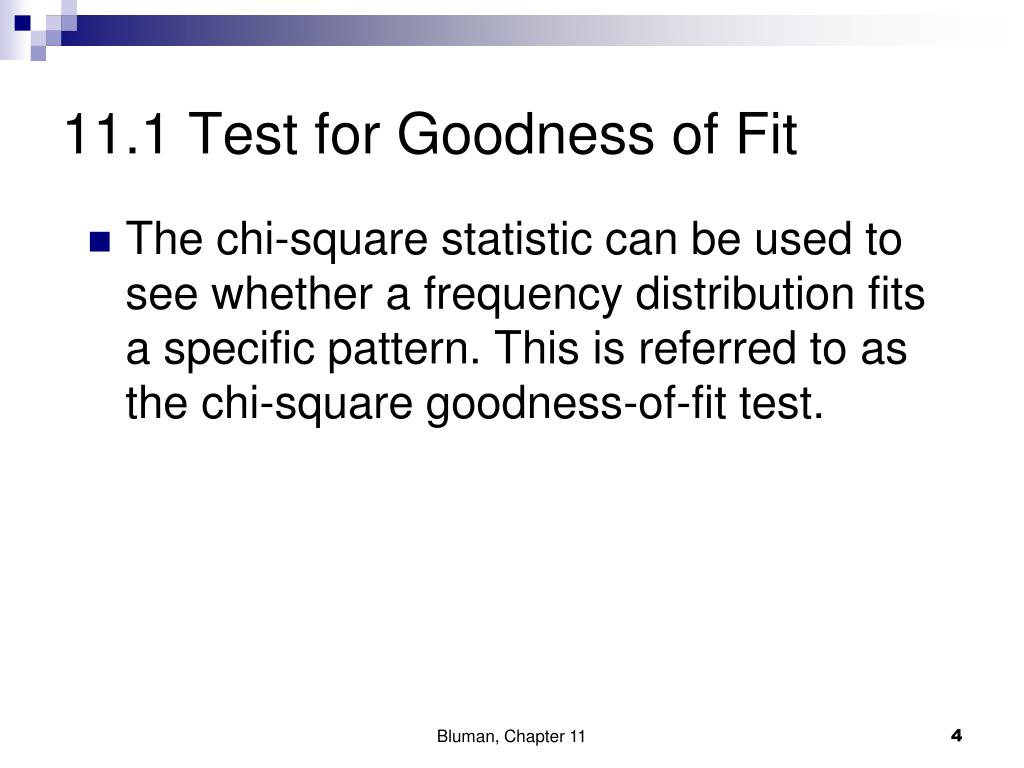 11.1 Test for Goodness of Fit

The chi-square statistic can be used to see whether a frequency distribution fits a specific pattern. This is referred to as the chi-square goodness-of-fit test.

Bluman, Chapter 11

4